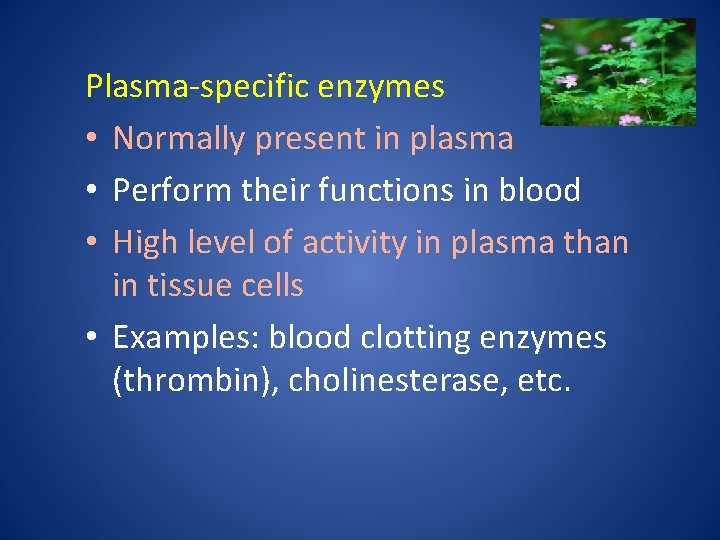 Plasma-specific enzymes

• Normally present in plasma

• Perform their functions in blood

• High level of activity in plasma than in tissue cells

• Examples: blood clotting enzymes (thrombin), cholinesterase, etc.